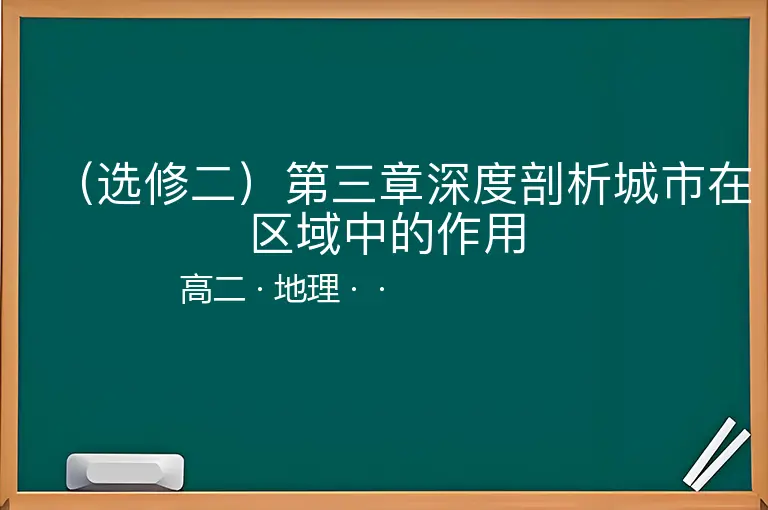 （选修二）第三章深度剖析城市在区域中的作用

高二 · 地理 · ·